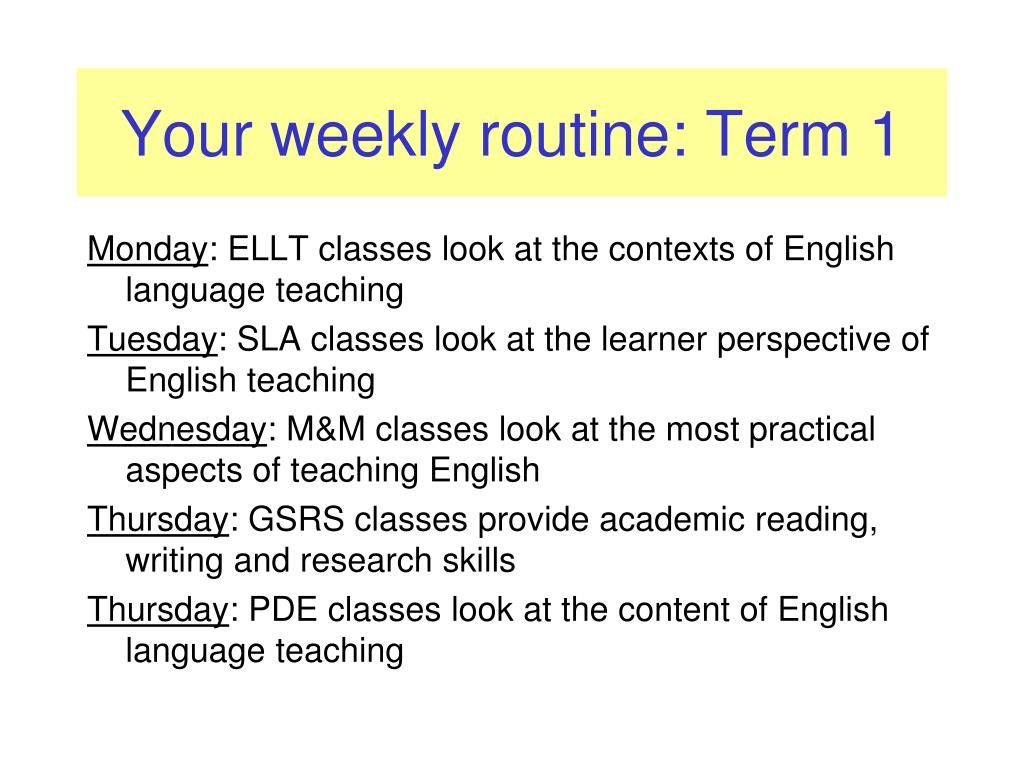 Your weekly routine: Term 1

Monday: ELLT classes look at the contexts of English language teaching

Tuesday: SLA classes look at the learner perspective of English teaching

Wednesday: M&M classes look at the most practical aspects of teaching English

Thursday: GSRS classes provide academic reading, writing and research skills

Thursday: PDE classes look at the content of English language teaching